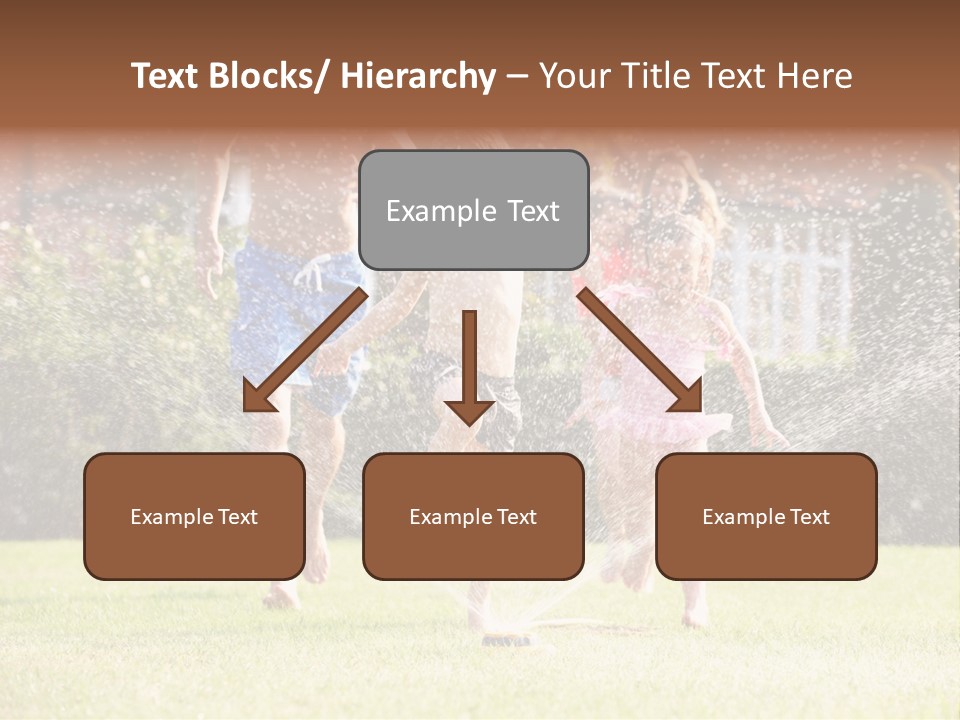 Text Blocks/ Hierarchy – Your Title Text Here

Example Text

Example Text

Example Text

Example Text